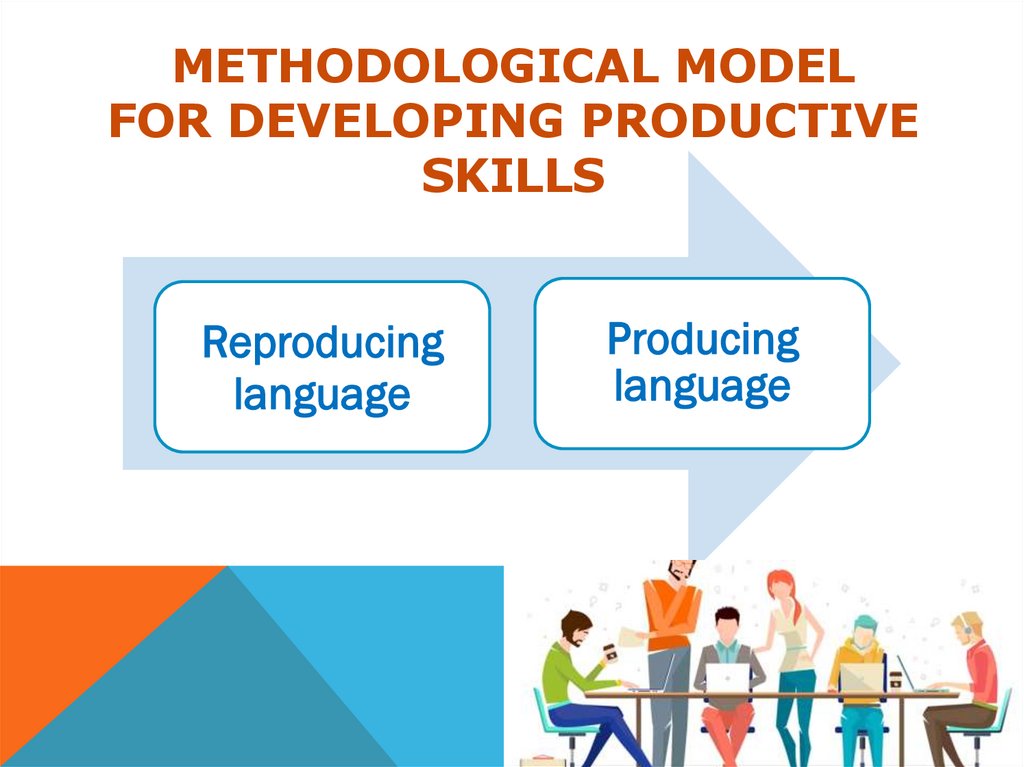 METHODOLOGICAL MODEL FOR DEVELOPING PRODUCTIVE SKILLS

Reproducing language

Producing language